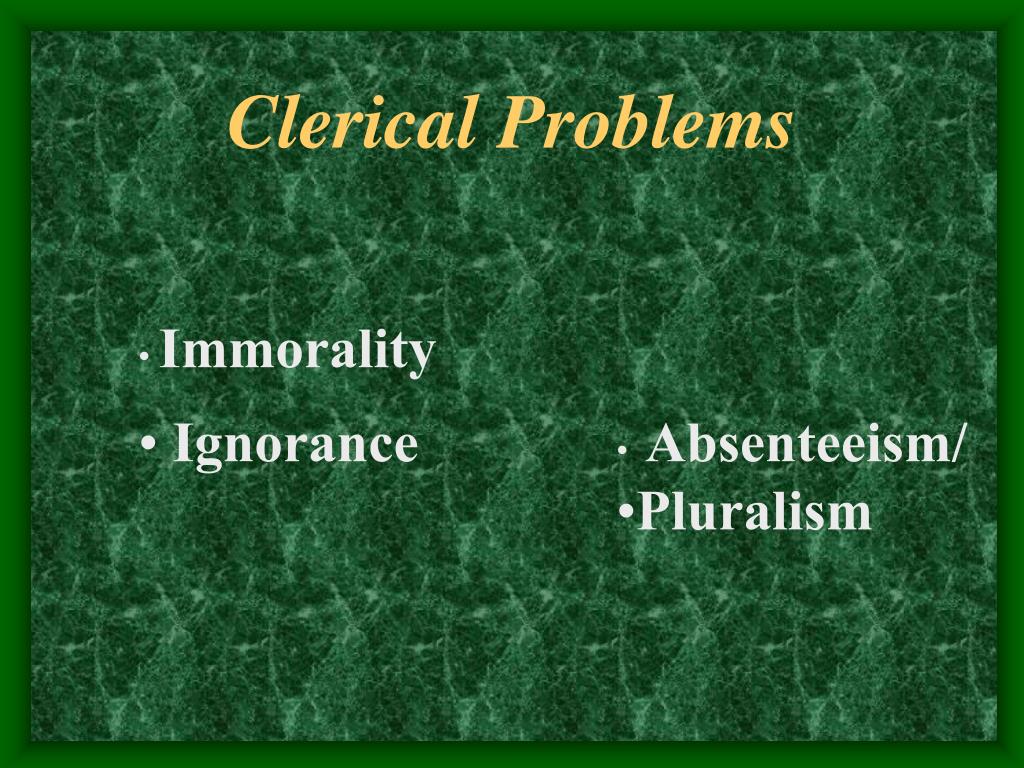 Clerical Problems

• Immorality

• Ignorance

• Absenteeism/
•Pluralism